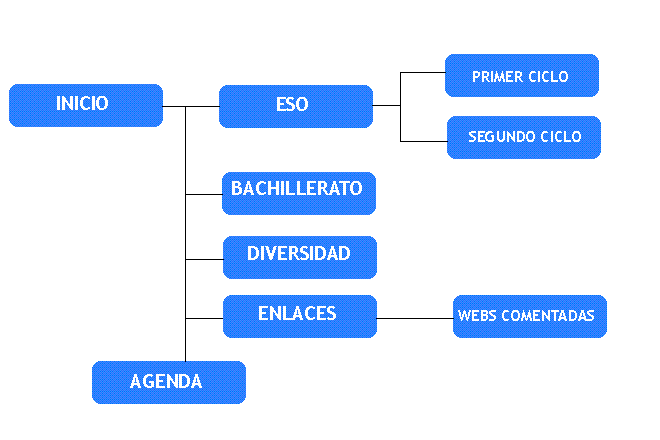 INICIO
ESO
PRIMER CICLO
SEGUNDO CICLO
BACHILLERATO
DIVERSIDAD
ENLACES
WEBS COMENTADAS
AGENDA